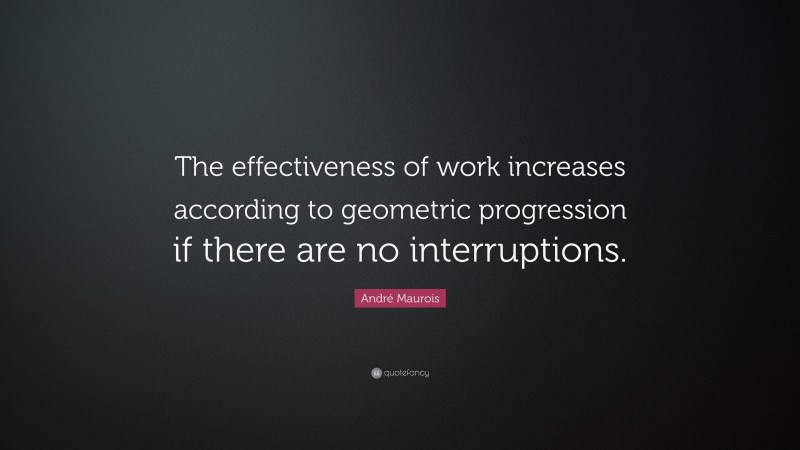 The effectiveness of work increases according to geometric progression if there are no interruptions.

André Maurois

quotefancy